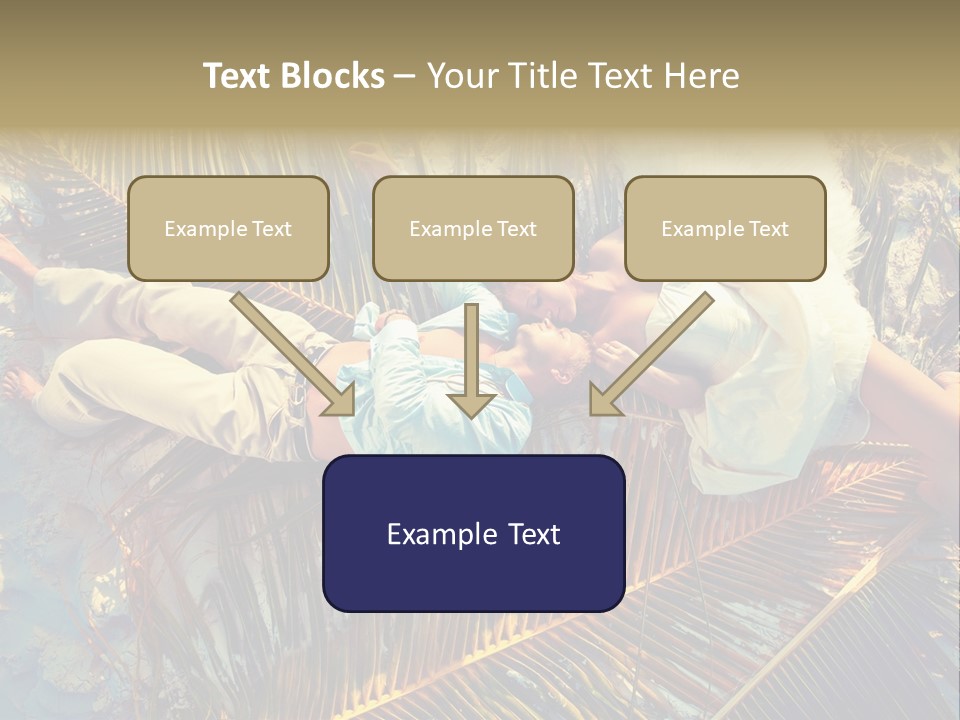 Text Blocks – Your Title Text Here

Example Text

Example Text

Example Text

Example Text